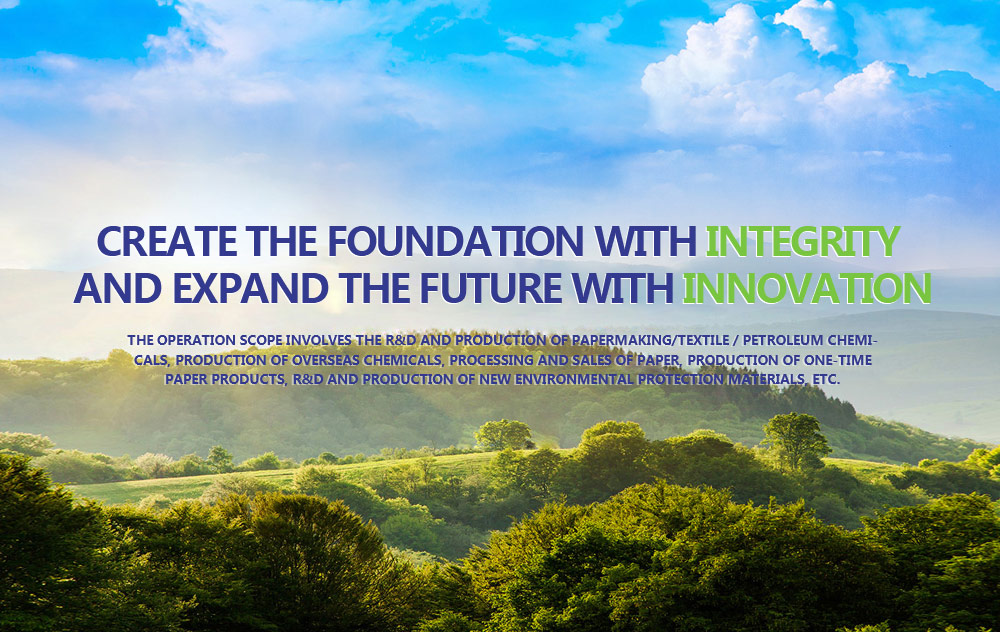 CREATE THE FOUNDATION WITH INTEGRITY AND EXPAND THE FUTURE WITH INNOVATION

THE OPERATION SCOPE INVOLVES THE R&D AND PRODUCTION OF PAPERMAKING/TEXTILE / PETROLEUM CHEMICALS, PRODUCTION OF OVERSEAS CHEMICALS, PROCESSING AND SALES OF PAPER, PRODUCTION OF ONE-TIME PAPER PRODUCTS, R&D AND PRODUCTION OF NEW ENVIRONMENTAL PROTECTION MATERIALS, ETC.